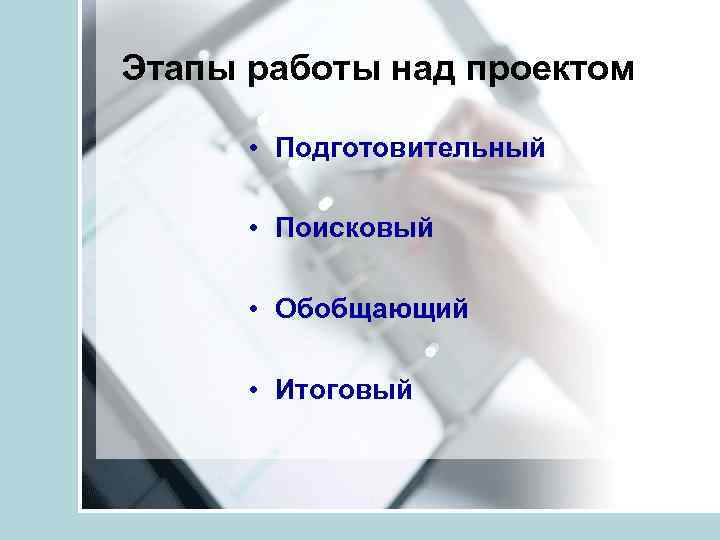 Этапы работы над проектом

• Подготовительный

• Поисковый

• Обобщающий

• Итоговый